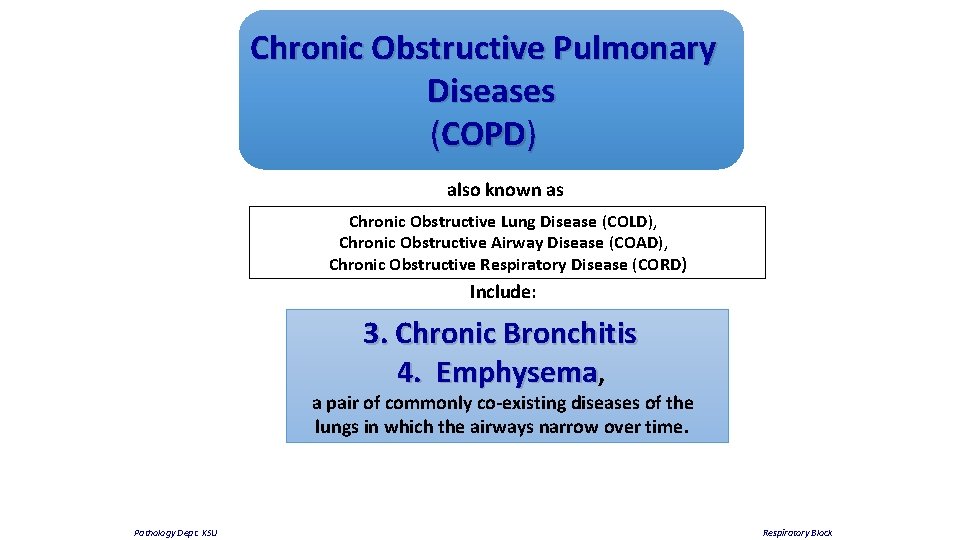 Chronic Obstructive Pulmonary Diseases (COPD)

also known as

Chronic Obstructive Lung Disease (COLD), Chronic Obstructive Airway Disease (COAD), Chronic Obstructive Respiratory Disease (CORD)

Include:

3. Chronic Bronchitis
4. Emphysema,

a pair of commonly co-existing diseases of the lungs in which the airways narrow over time.

Pathology Dept. KSU

Respiratory Block